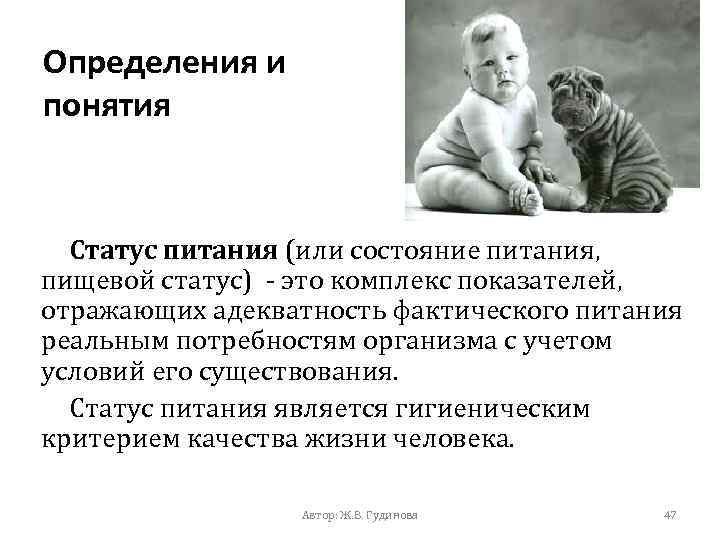 Определения и понятия

Статус питания (или состояние питания, пищевой статус) - это комплекс показателей, отражающих адекватность фактического питания реальным потребностям организма с учетом условий его существования.

Статус питания является гигиеническим критерием качества жизни человека.

Автор: Ж.В. Гудинова

47